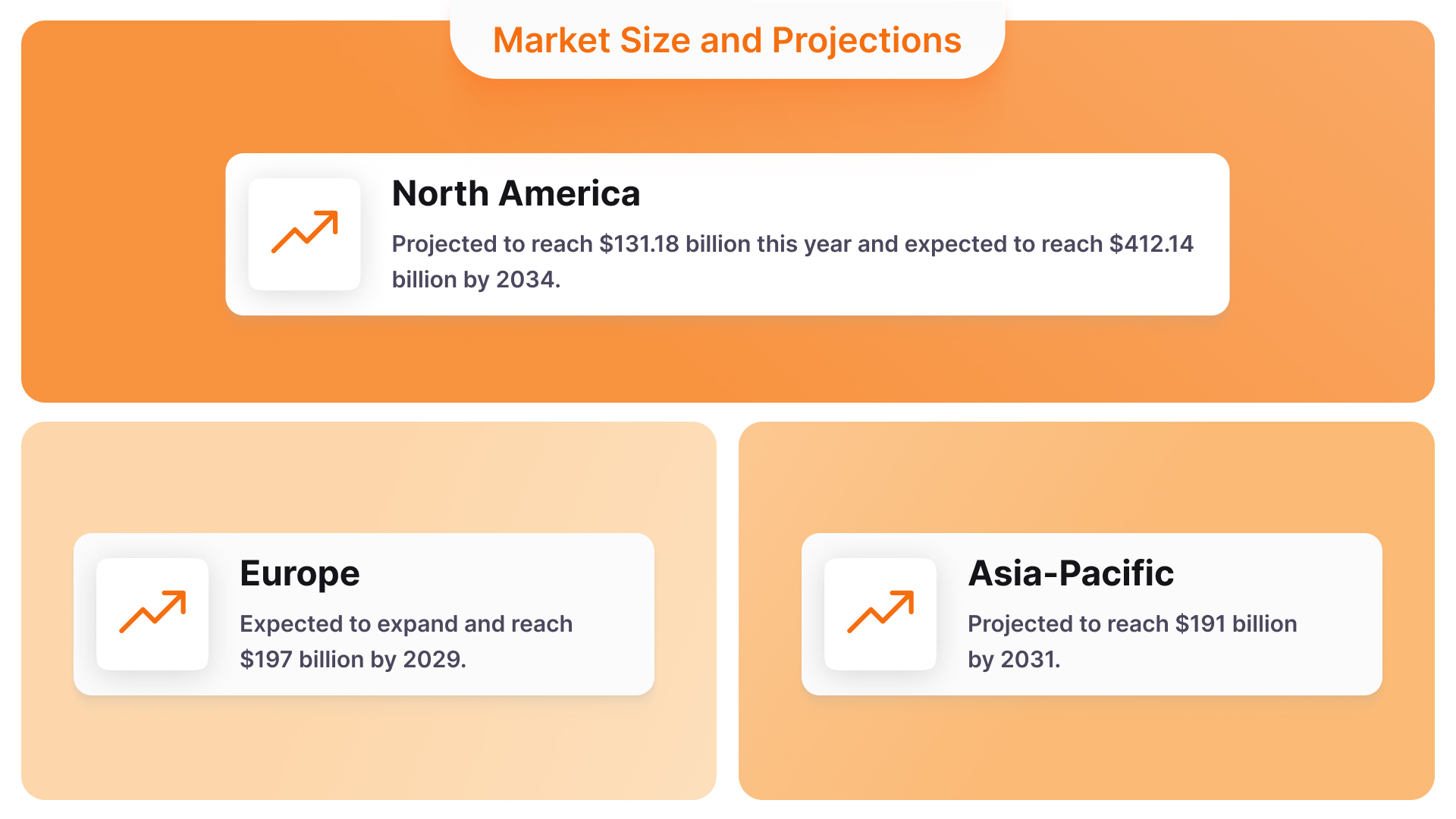 Market Size and Projections

North America

Projected to reach \$131.18 billion this year and expected to reach \$412.14 billion by 2034.

Europe

Expected to expand and reach \$197 billion by 2029.

Asia-Pacific

Projected to reach \$191 billion by 2031.